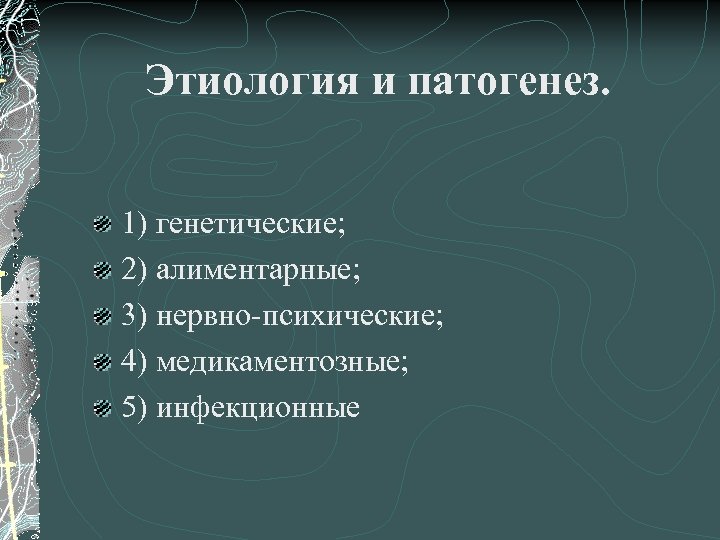 Этиология и патогенез.

1) генетические;
2) алиментарные;
3) нервно-психические;
4) медикаментозные;
5) инфекционные